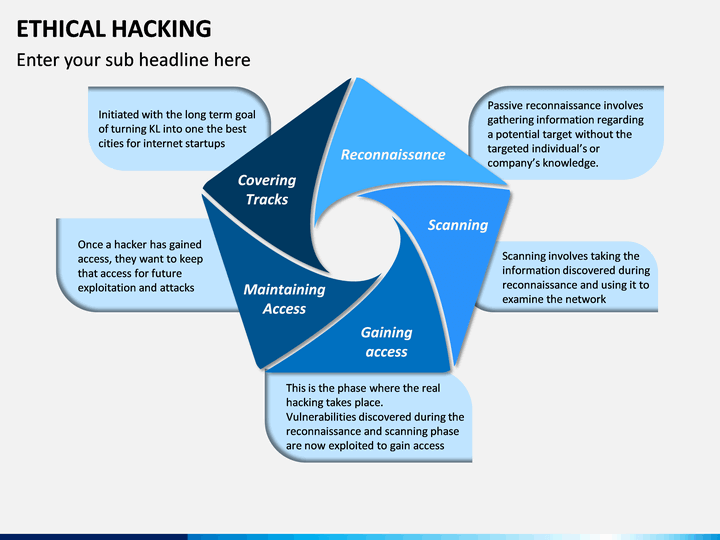 ETHICAL HACKING

Enter your sub headline here

Initiated with the long term goal of turning KL into one the best cities for internet startups

Covering Tracks

Reconnaissance

Passive reconnaissance involves gathering information regarding a potential target without the targeted individual's or company's knowledge.

Scanning

Scanning involves taking the information discovered during reconnaissance and using it to examine the network

Once a hacker has gained access, they want to keep that access for future exploitation and attacks

Maintaining Access

Gaining access

This is the phase where the real hacking takes place. Vulnerabilities discovered during the reconnaissance and scanning phase are now exploited to gain access